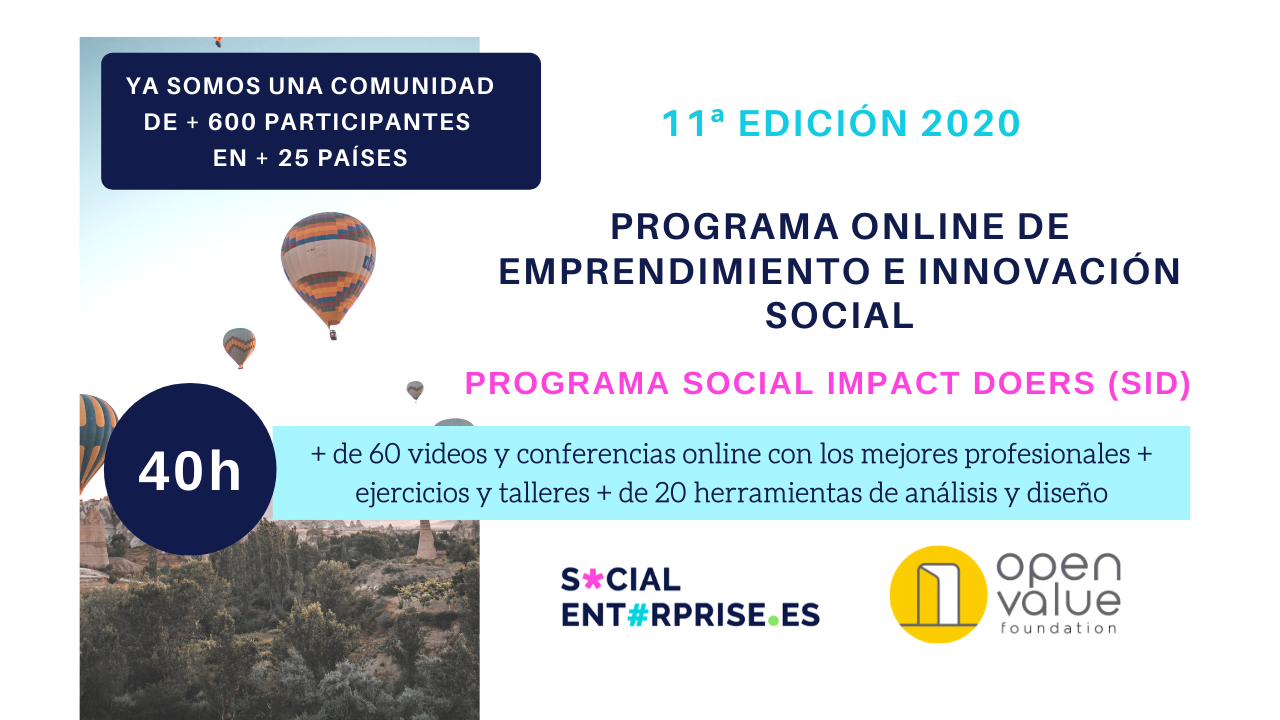 YA SOMOS UNA COMUNIDAD DE + 600 PARTICIPANTES EN + 25 PAÍSES

11ª EDICIÓN 2020

PROGRAMA ONLINE DE EMPRENDIMIENTO E INNOVACIÓN SOCIAL

PROGRAMA SOCIAL IMPACT DOERS (SID)

40h

+ de 60 videos y conferencias online con los mejores profesionales + ejercicios y talleres + de 20 herramientas de análisis y diseño

S*CIAL ENT#RPRISE.ES

open value foundation